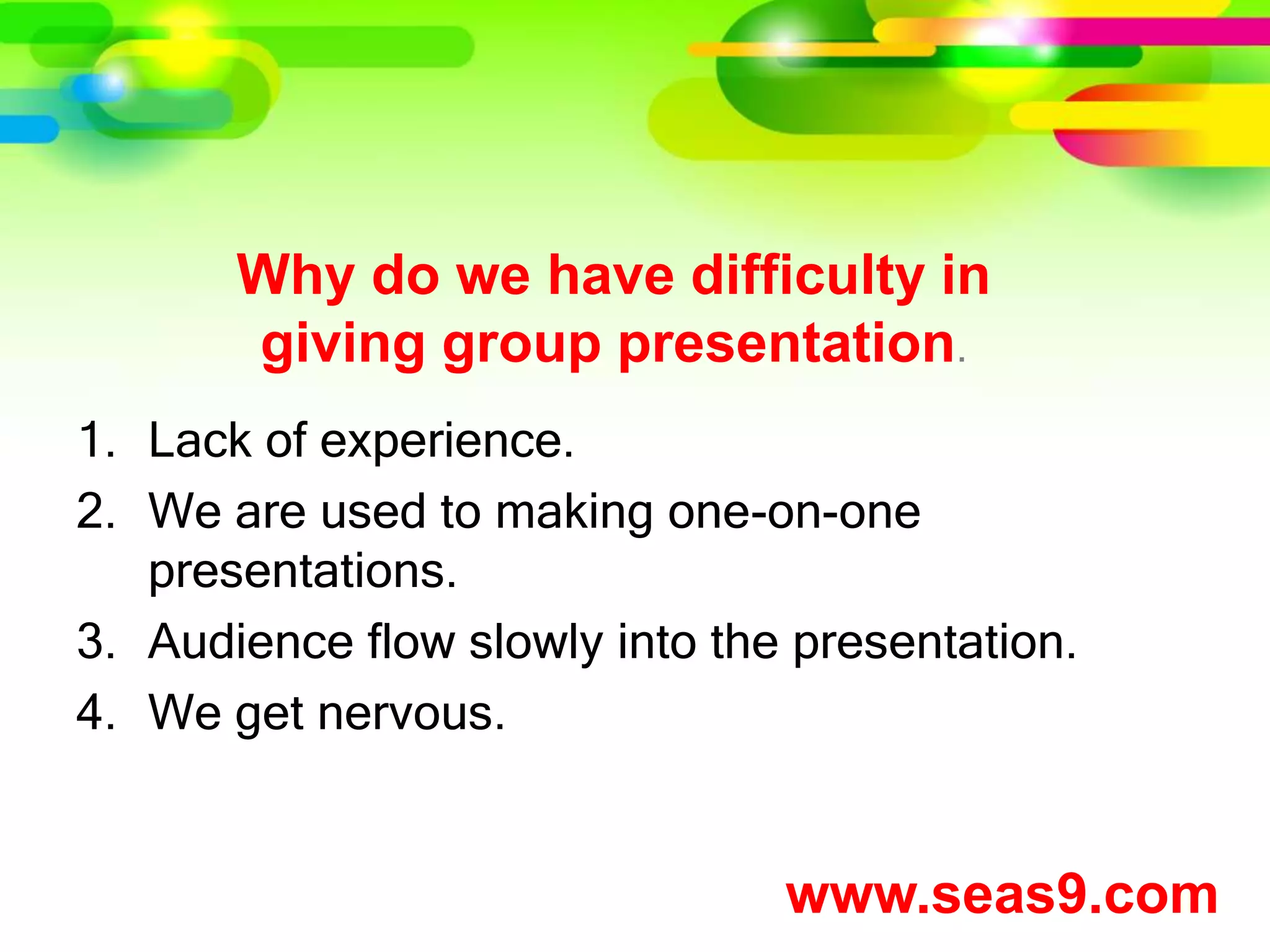 Why do we have difficulty in giving group presentation.

1. Lack of experience.
2. We are used to making one-on-one presentations.
3. Audience flow slowly into the presentation.
4. We get nervous.

www.seas9.com